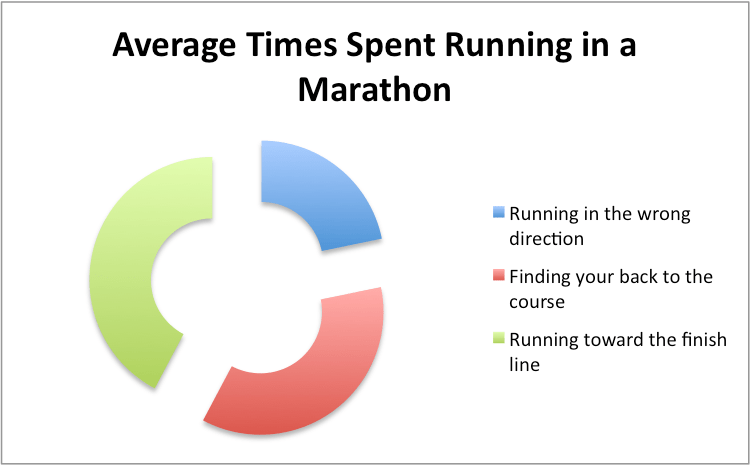 Average Times Spent Running in a Marathon

Running in the wrong direction

Finding your back to the course

Running toward the finish line